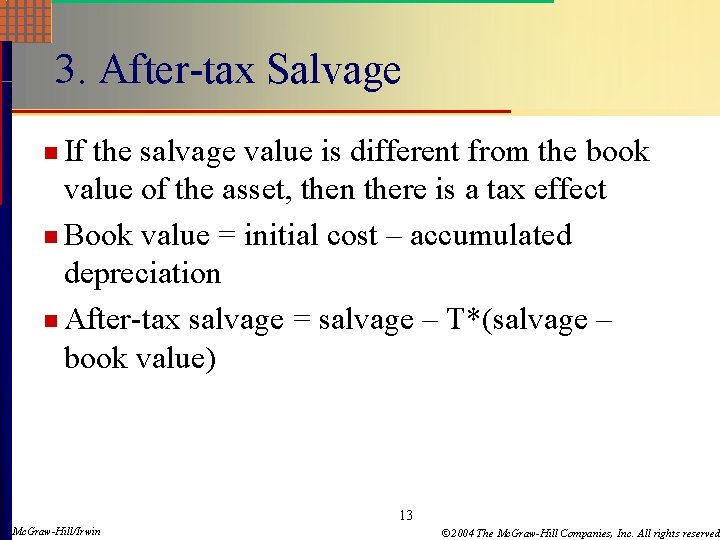 3. After-tax Salvage

If the salvage value is different from the book value of the asset, then there is a tax effect

Book value = initial cost – accumulated depreciation

After-tax salvage = salvage – T*(salvage – book value)

13

McGraw-Hill/Irwin

©2004 The McGraw-Hill Companies, Inc. All rights reserved